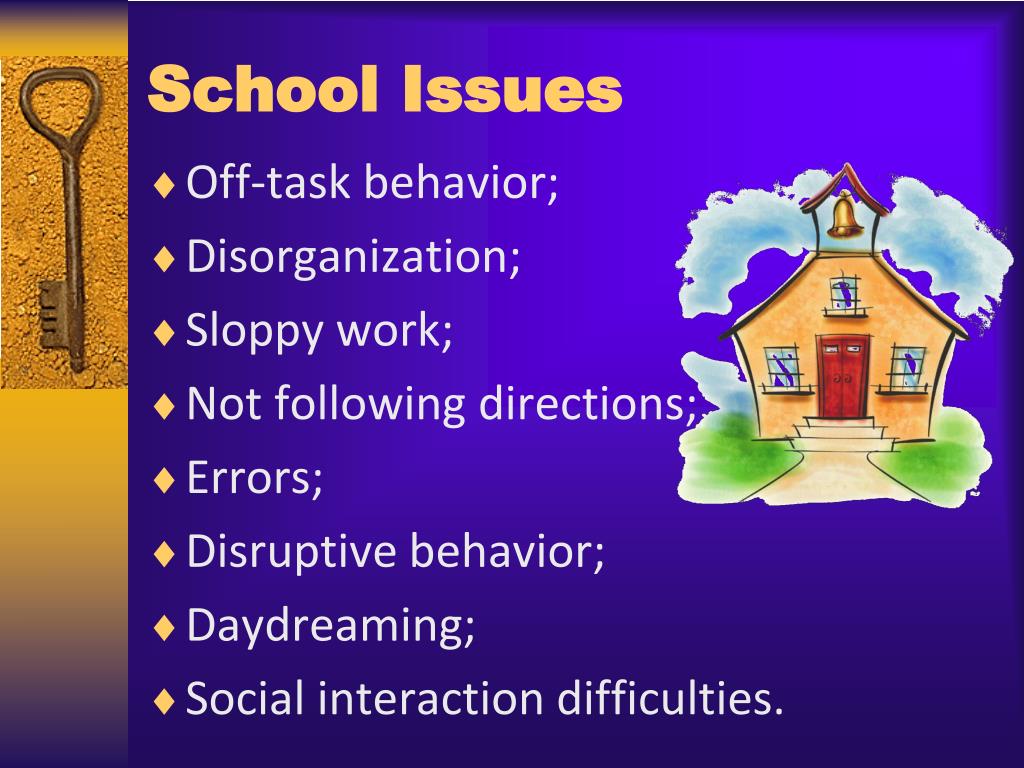 School Issues

♦ Off-task behavior;
♦ Disorganization;
♦ Sloppy work;
♦ Not following directions;
♦ Errors;
♦ Disruptive behavior;
♦ Daydreaming;
♦ Social interaction difficulties.